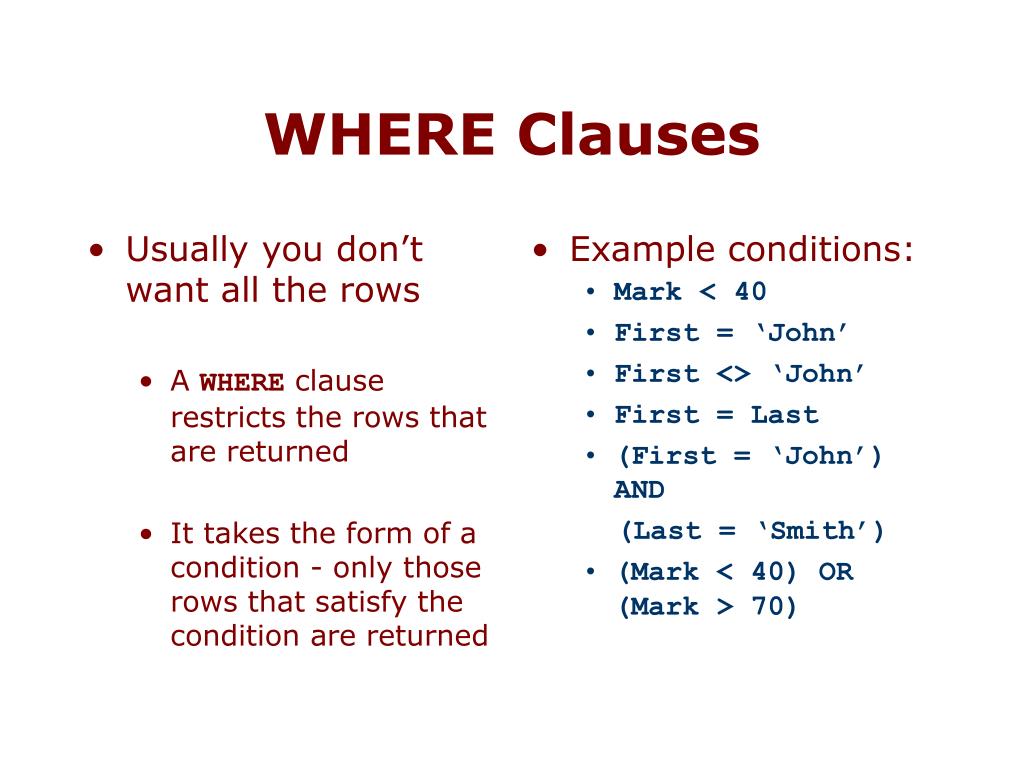 WHERE Clauses

• Usually you don’t want all the rows

• A WHERE clause restricts the rows that are returned

• It takes the form of a condition - only those rows that satisfy the condition are returned

• Example conditions:

• Mark < 40

• First = ‘John’

• First <> ‘John’

• First = Last

• (First = ‘John’) AND (Last = ‘Smith’)

• (Mark < 40) OR (Mark > 70)